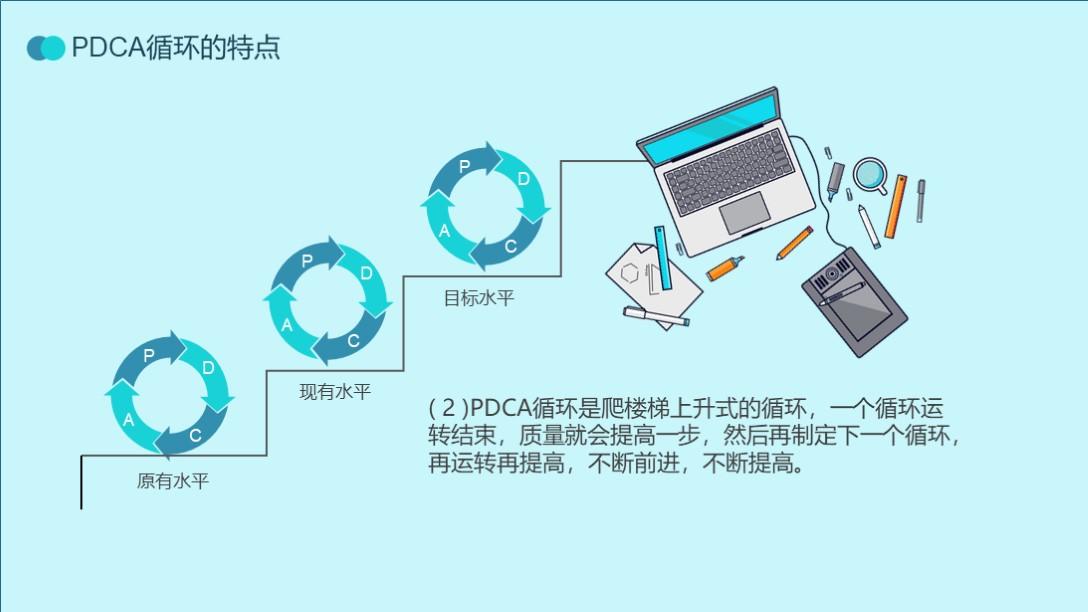 PDCA循环的特点

P D C A

目标水平

P D C A

现有水平

P D C A

原有水平

( 2 )PDCA循环是爬楼梯上升式的循环，一个循环运转结束，质量就会提高一步，然后再制定下一个循环，再运转再提高，不断前进，不断提高。